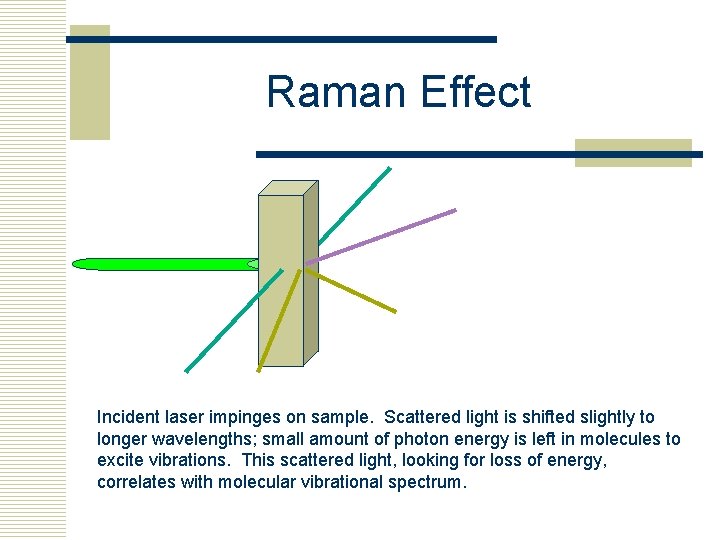 Raman Effect

Incident laser impinges on sample. Scattered light is shifted slightly to longer wavelengths; small amount of photon energy is left in molecules to excite vibrations. This scattered light, looking for loss of energy, correlates with molecular vibrational spectrum.